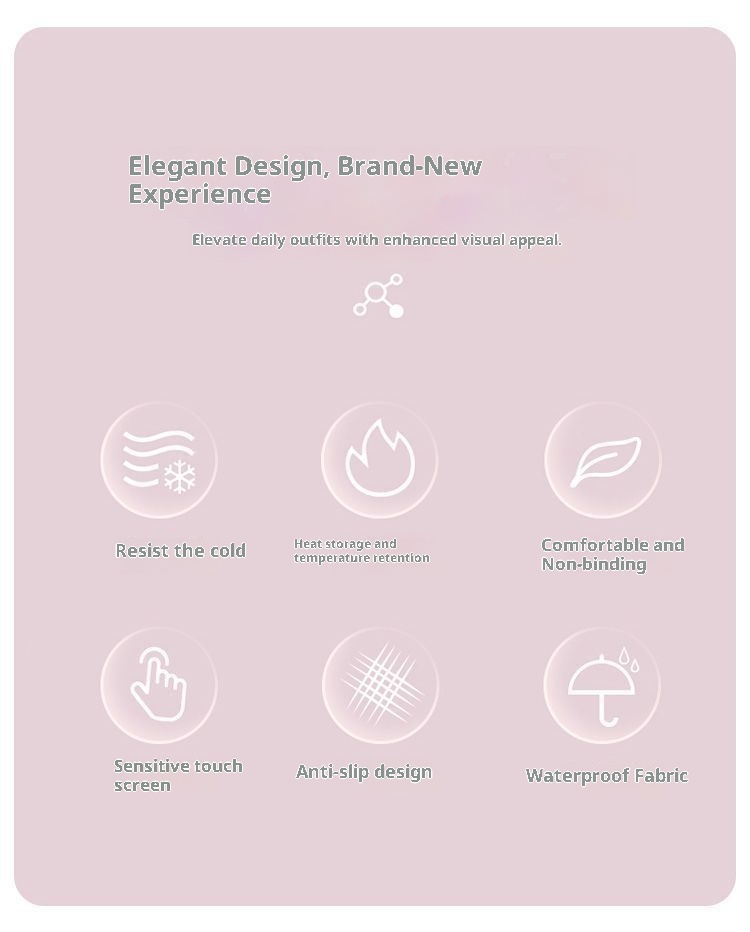 Elegant Design, Brand-New Experience

Elevate daily outfits with enhanced visual appeal.

Resist the cold

Heat storage and temperature retention

Comfortable and Non-binding

Sensitive touch screen

Anti-slip design

Waterproof Fabric